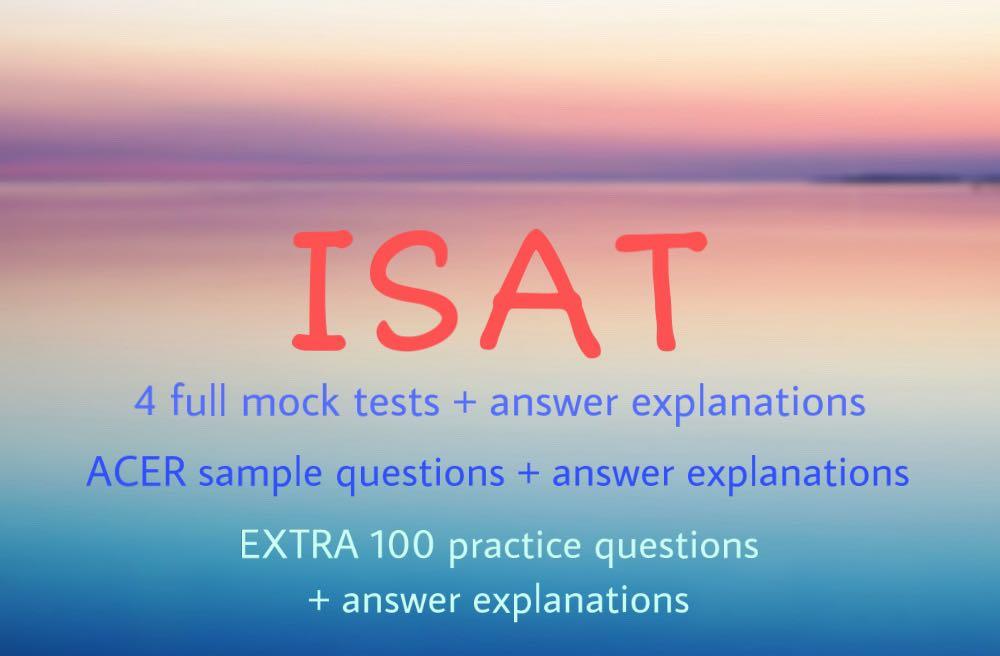 ISAT

4 full mock tests + answer explanations

ACER sample questions + answer explanations

EXTRA 100 practice questions
+ answer explanations